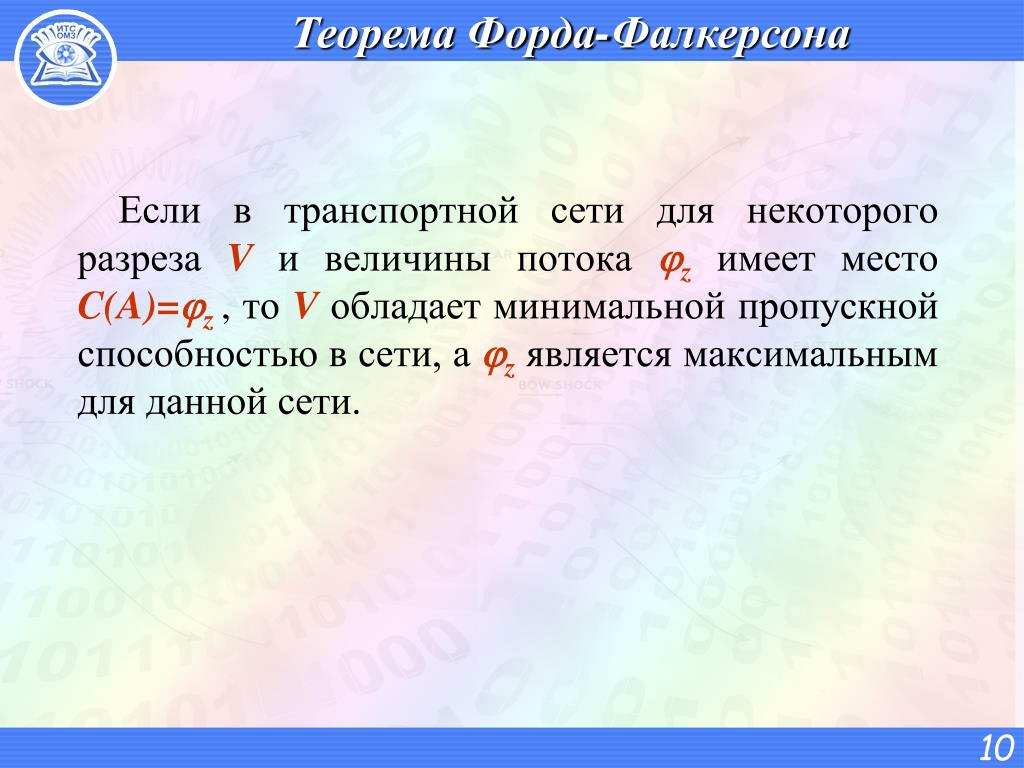 ИТС ОМЗ

Теорема Форда-Фалкерсона

Если в транспортной сети для некоторого разреза $V$ и величины потока $\varphi_z$ имеет место $C(A)=\varphi_z$ , то $V$ обладает минимальной пропускной способностью в сети, а $\varphi_z$ является максимальным для данной сети.

10